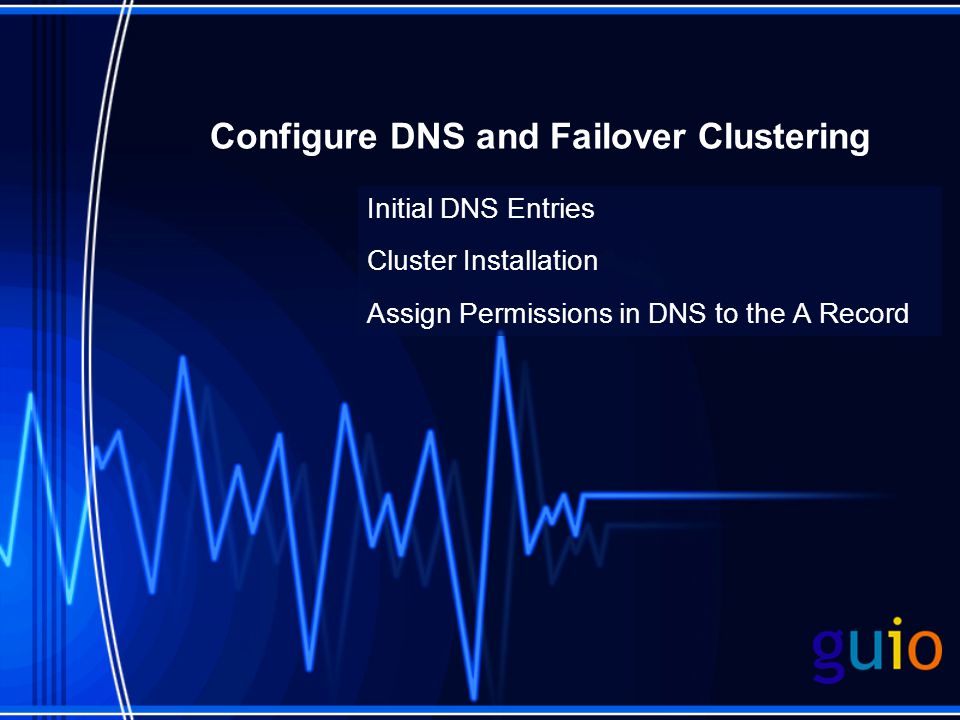 Configure DNS and Failover Clustering

Initial DNS Entries

Cluster Installation

Assign Permissions in DNS to the A Record

guio